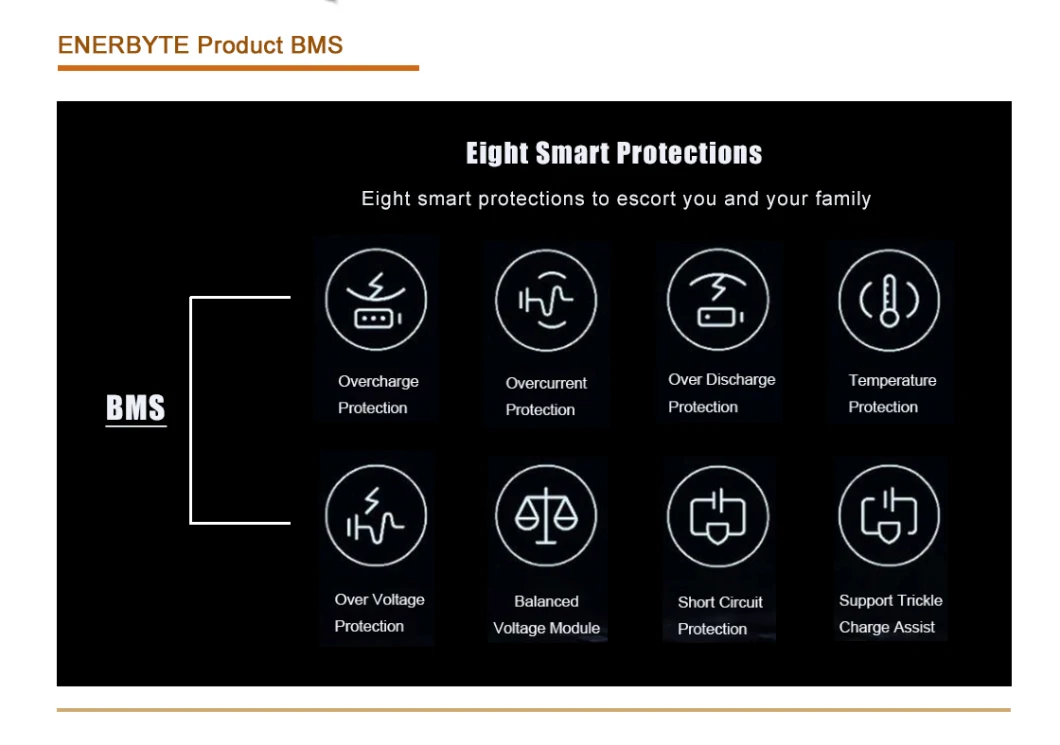 ENERBYTE Product BMS

Eight Smart Protections

Eight smart protections to escort you and your family

BMS

Overcharge Protection

Overcurrent Protection

Over Discharge Protection

Temperature Protection

Over Voltage Protection

Balanced Voltage Module

Short Circuit Protection

Support Trickle Charge Assist